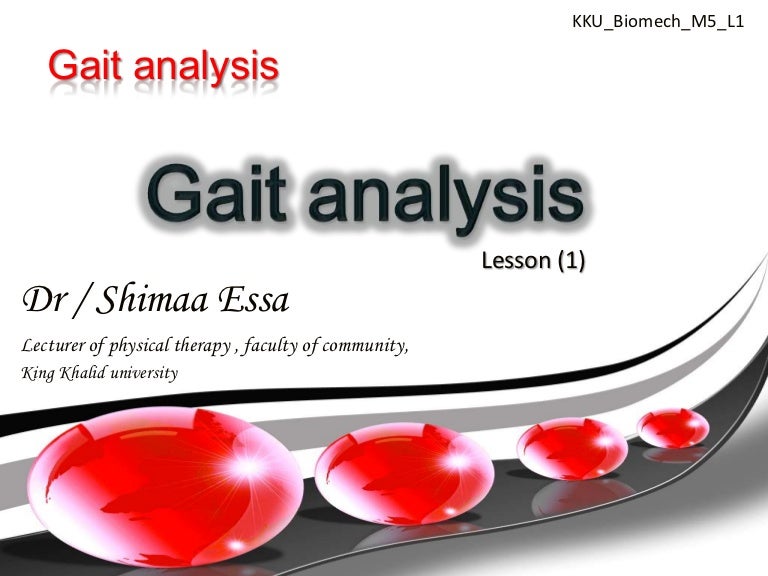 KKU_Biomech_M5_L1

Gait analysis

Gait analysis

Lesson (1)

Dr / Shimaa Essa

Lecturer of physical therapy , faculty of community, King Khalid university